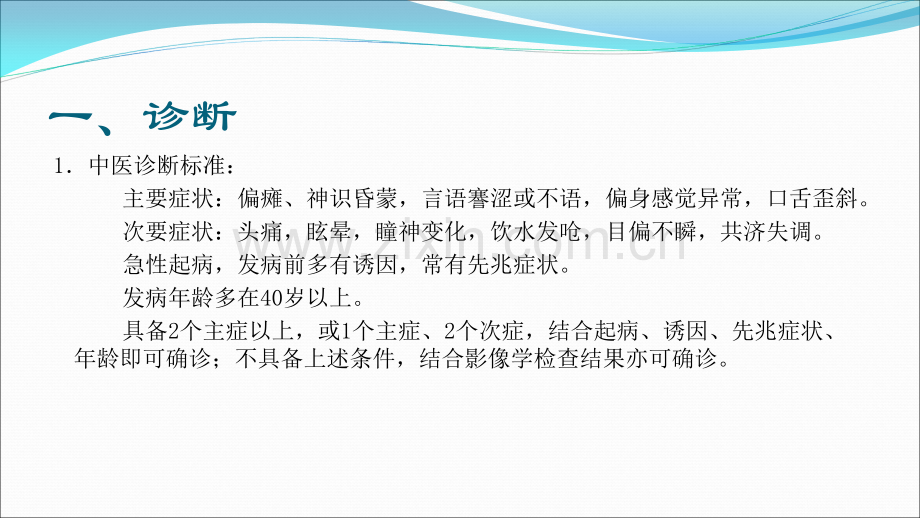 一、诊断

1．中医诊断标准：

主要症状：偏瘫、神识昏蒙，言语謇涩或不语，偏身感觉异常，口舌歪斜。

次要症状：头痛，眩晕，瞳神变化，饮水发呛，目偏不瞬，共济失调。

急性起病，发病前多有诱因，常有先兆症状。

发病年龄多在40岁以上。

具备2个主症以上，或1个主症、2个次症，结合起病、诱因、先兆症状、年龄即可确诊；不具备上述条件，结合影像学检查结果亦可确诊。

www.zixin.com.cn